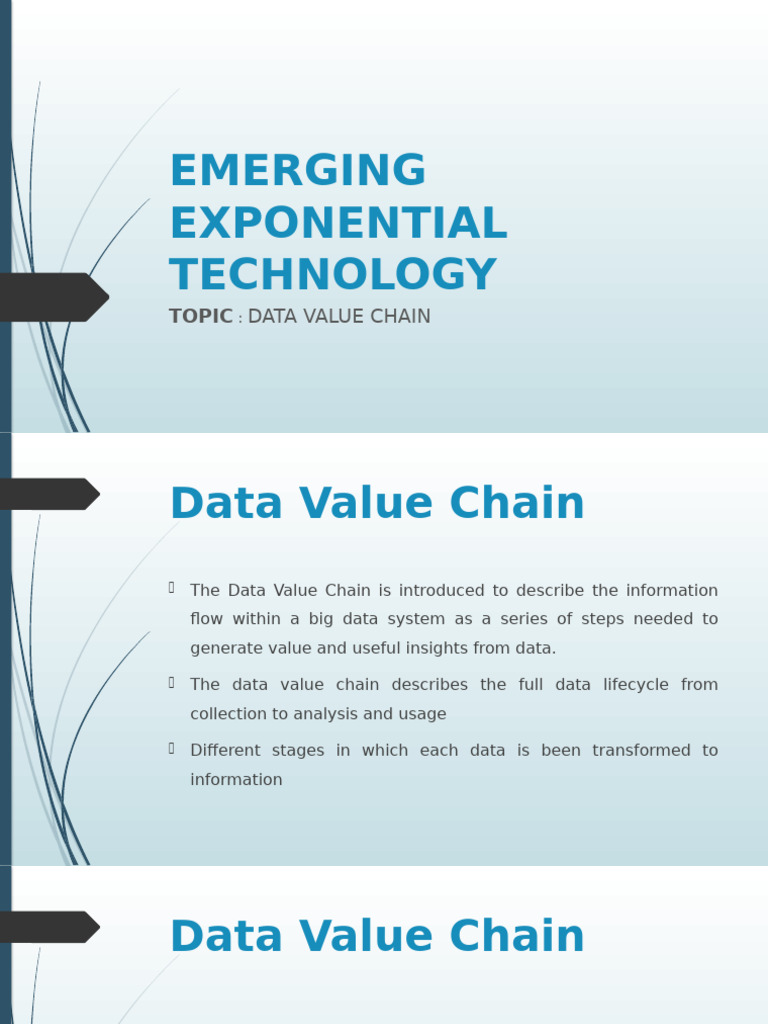 EMERGING EXPONENTIAL TECHNOLOGY

TOPIC : DATA VALUE CHAIN

Data Value Chain

The Data Value Chain is introduced to describe the information flow within a big data system as a series of steps needed to generate value and useful insights from data.

The data value chain describes the full data lifecycle from collection to analysis and usage

Different stages in which each data is been transformed to information

Data Value Chain